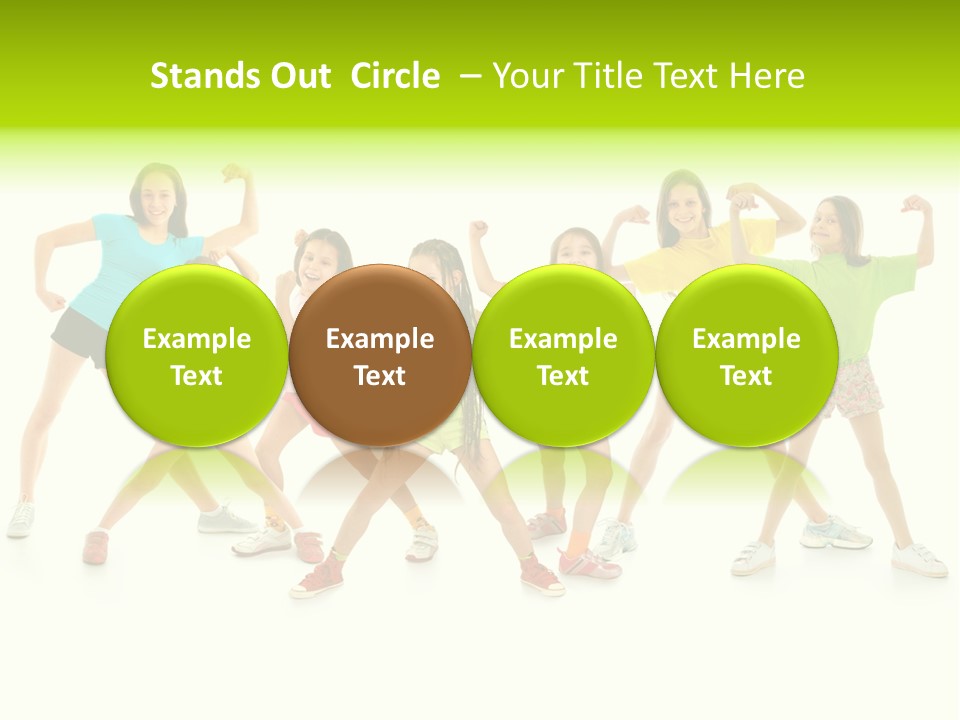 Stands Out Circle – Your Title Text Here

Example Text

Example Text

Example Text

Example Text